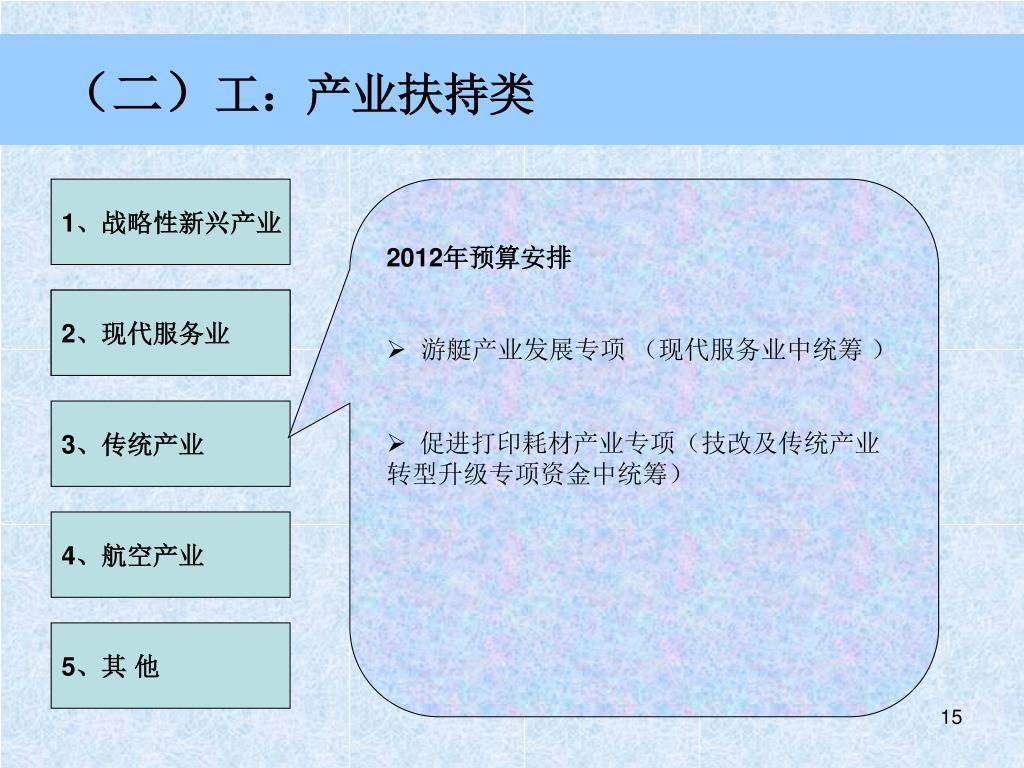 （二）工：产业扶持类

1、战略性新兴产业

2、现代服务业

3、传统产业

4、航空产业

5、其 他

2012年预算安排

➢ 游艇产业发展专项 （现代服务业中统筹 ）

➢ 促进打印耗材产业专项（技改及传统产业转型升级专项资金中统筹）

15